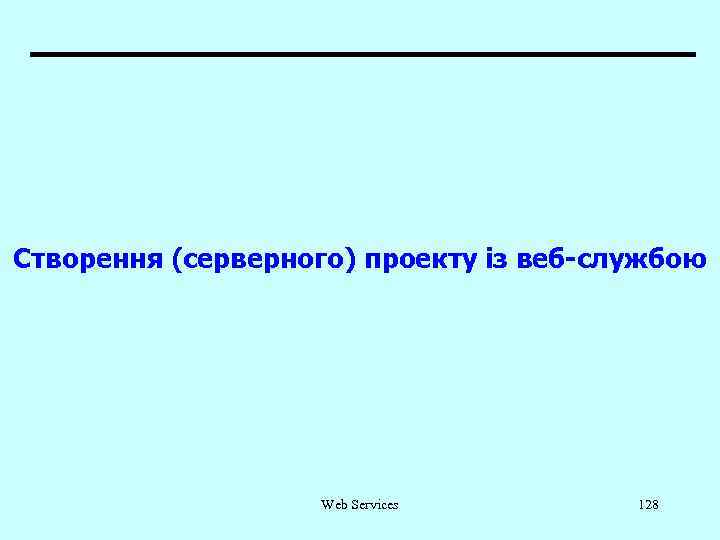 Створення (серверного) проекту із веб-службою

Web Services

128